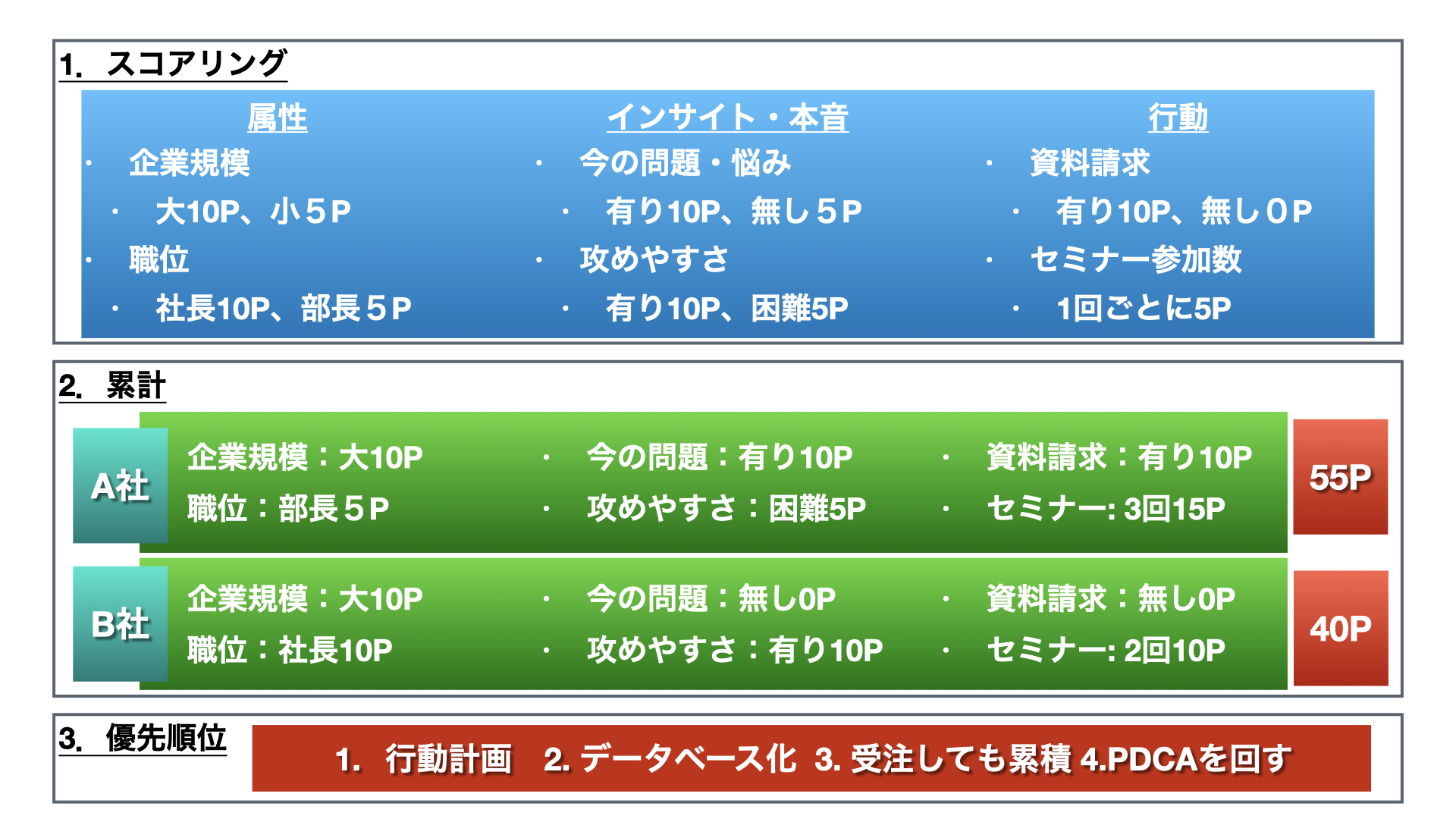 1. スコアリング

属性
・ 企業規模
・ 大10P、小５P
・ 職位
・ 社長10P、部長５P

インサイト・本音
・ 今の問題・悩み
・ 有り10P、無し５P
・ 攻めやすさ
・ 有り10P、困難5P

行動
・ 資料請求
・ 有り10P、無し０P
・ セミナー参加数
・ 1回ごとに5P

2. 累計

A社
企業規模：大10P
職位：部長５P
・ 今の問題：有り10P
・ 攻めやすさ：困難5P
・ 資料請求：有り10P
・ セミナー: 3回15P
55P

B社
企業規模：大10P
職位：社長10P
・ 今の問題：無し0P
・ 攻めやすさ：有り10P
・ 資料請求：無し0P
・ セミナー: 2回10P
40P

3. 優先順位

1. 行動計画 2. データベース化 3. 受注しても累積 4.PDCAを回す